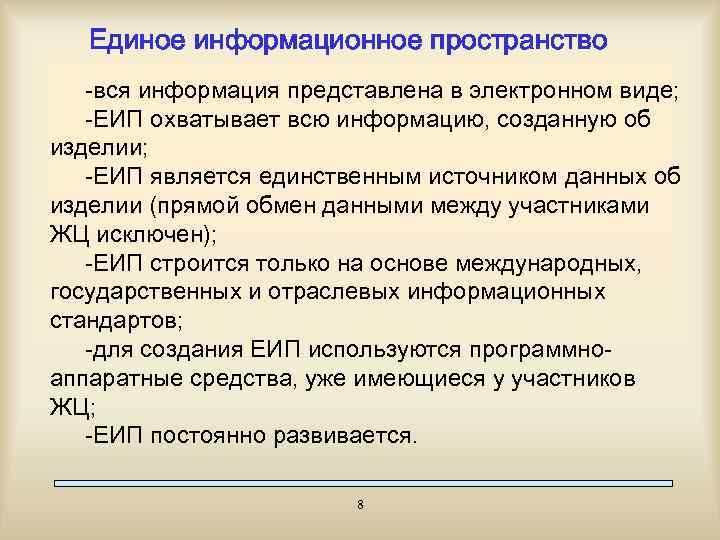 Единое информационное пространство

-вся информация представлена в электронном виде;

-ЕИП охватывает всю информацию, созданную об изделии;

-ЕИП является единственным источником данных об изделии (прямой обмен данными между участниками ЖЦ исключен);

-ЕИП строится только на основе международных, государственных и отраслевых информационных стандартов;

-для создания ЕИП используются программно-аппаратные средства, уже имеющиеся у участников ЖЦ;

-ЕИП постоянно развивается.

8